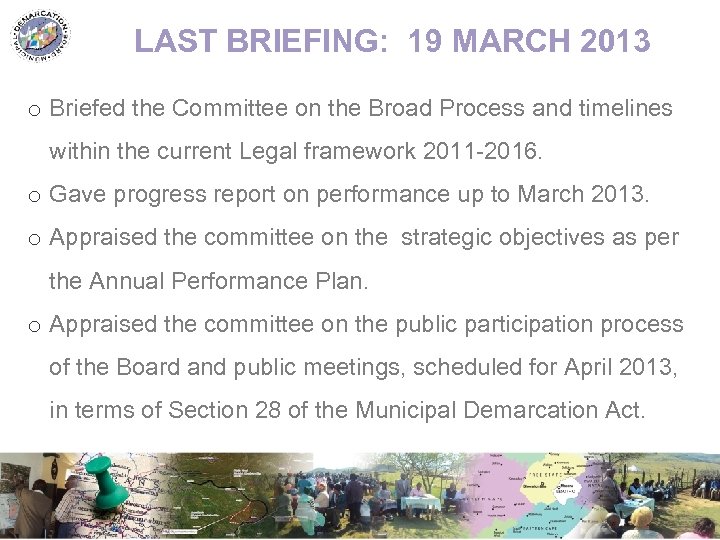 MUNICIPAL DEMARCATION BOARD

LAST BRIEFING: 19 MARCH 2013

o Briefed the Committee on the Broad Process and timelines within the current Legal framework 2011-2016.

o Gave progress report on performance up to March 2013.

o Appraised the committee on the strategic objectives as per the Annual Performance Plan.

o Appraised the committee on the public participation process of the Board and public meetings, scheduled for April 2013, in terms of Section 28 of the Municipal Demarcation Act.

FREE STATE

EASTERN CAPE